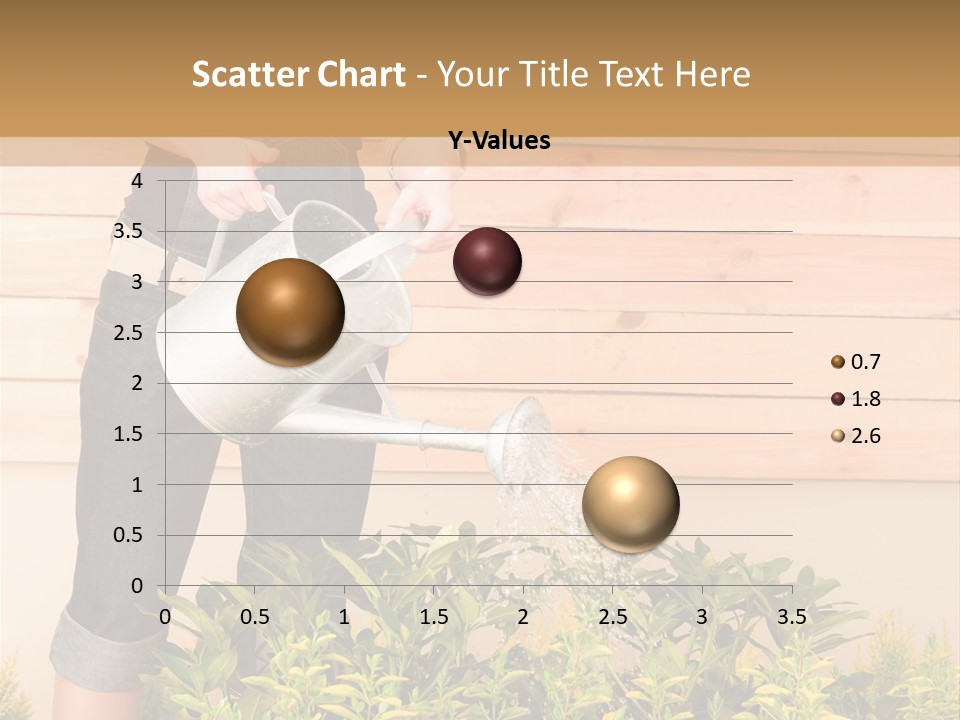 Scatter Chart - Your Title Text Here

Y-Values

4
3.5
3
2.5
2
1.5
1
0.5
0

0 0.5 1 1.5 2 2.5 3 3.5

0.7
1.8
2.6